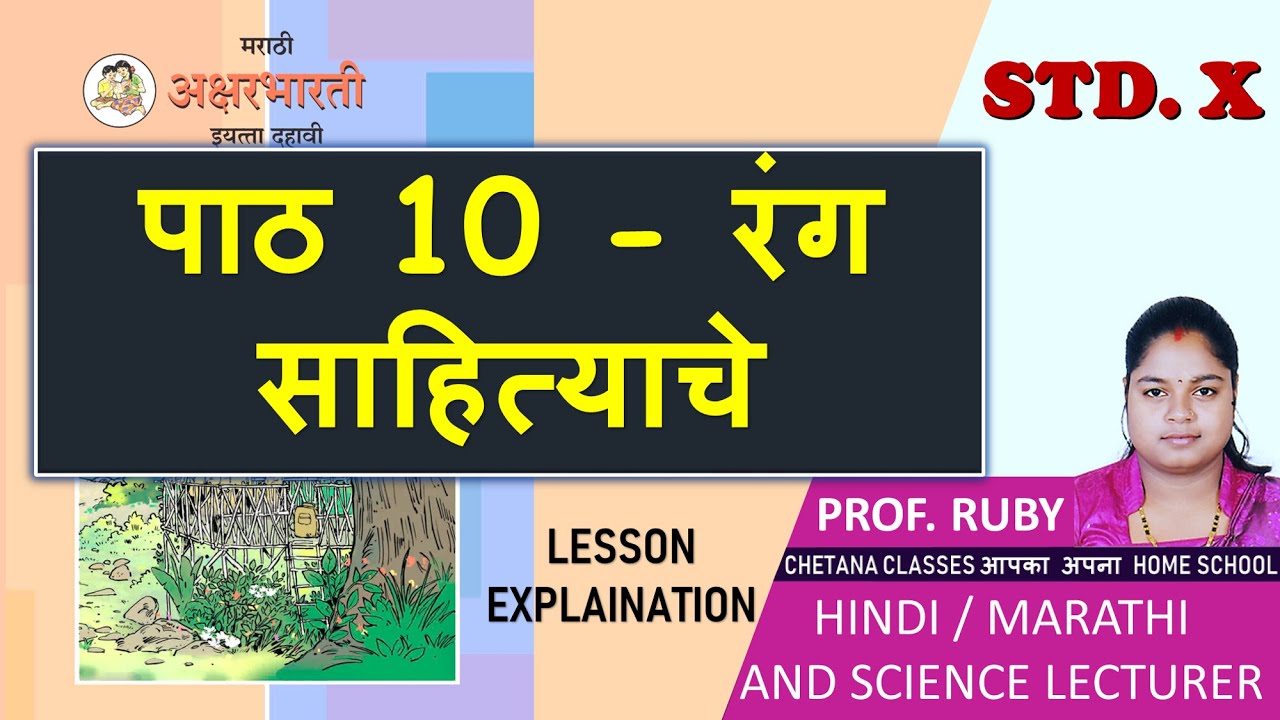 मराठी
अक्षरभारती
इयत्ता दहावी

STD. X

पाठ 10 - रंग साहित्याचे

LESSON EXPLAINATION

PROF. RUBY
CHETANA CLASSES आपका अपना HOME SCHOOL
HINDI / MARATHI AND SCIENCE LECTURER